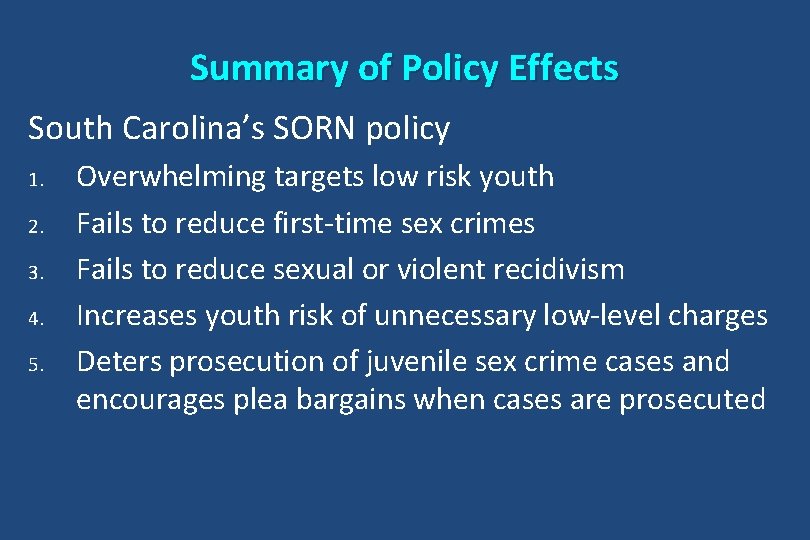 Summary of Policy Effects

South Carolina's SORN policy

1. Overwhelming targets low risk youth
2. Fails to reduce first-time sex crimes
3. Fails to reduce sexual or violent recidivism
4. Increases youth risk of unnecessary low-level charges
5. Deters prosecution of juvenile sex crime cases and encourages plea bargains when cases are prosecuted